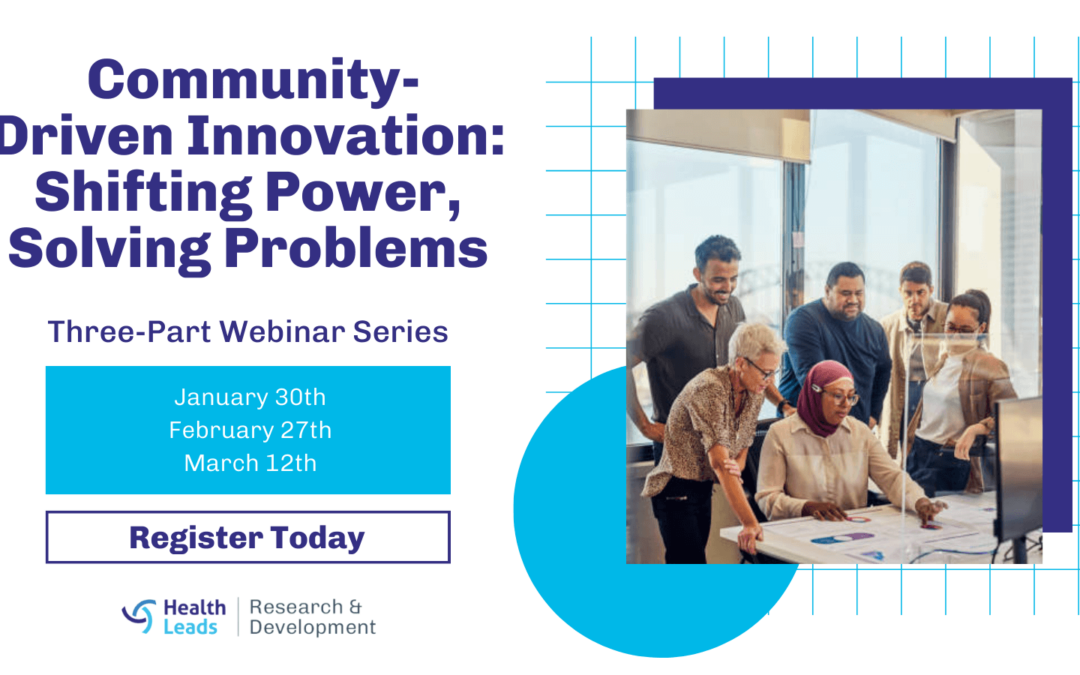 Community-Driven Innovation: Shifting Power, Solving Problems

Three-Part Webinar Series

January 30th
February 27th
March 12th

Register Today

Health Leads | Research & Development